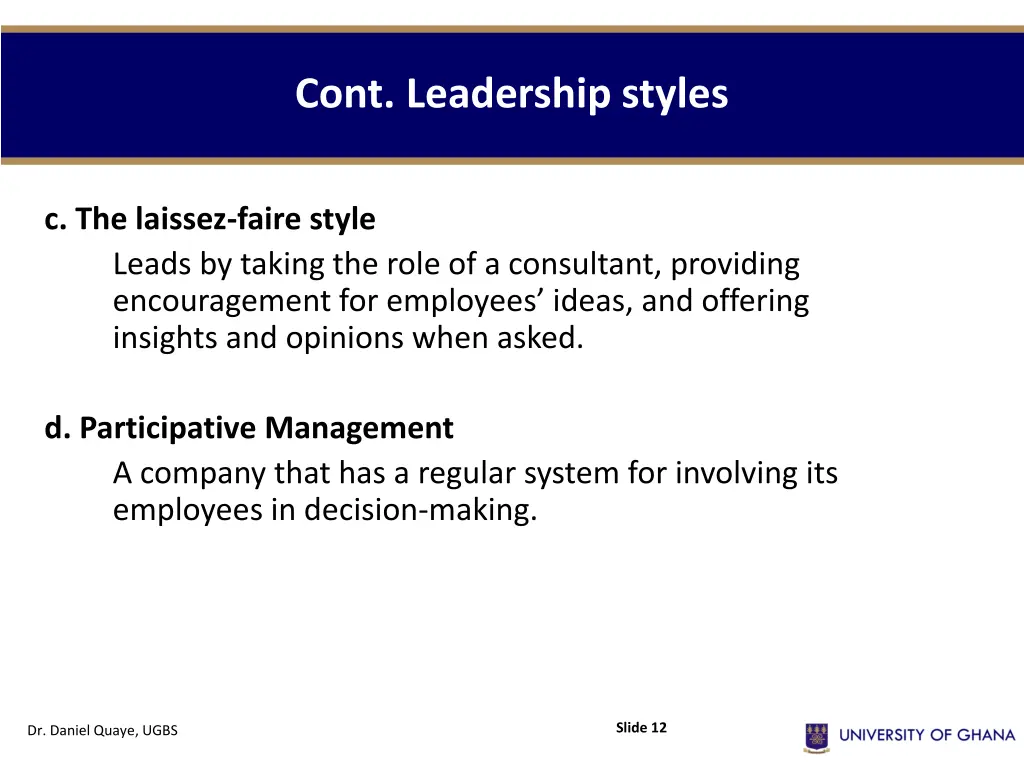 Cont. Leadership styles

c. The laissez-faire style

Leads by taking the role of a consultant, providing encouragement for employees’ ideas, and offering insights and opinions when asked.

d. Participative Management

A company that has a regular system for involving its employees in decision-making.

Dr. Daniel Quaye, UGBS

Slide 12

UNIVERSITY OF GHANA